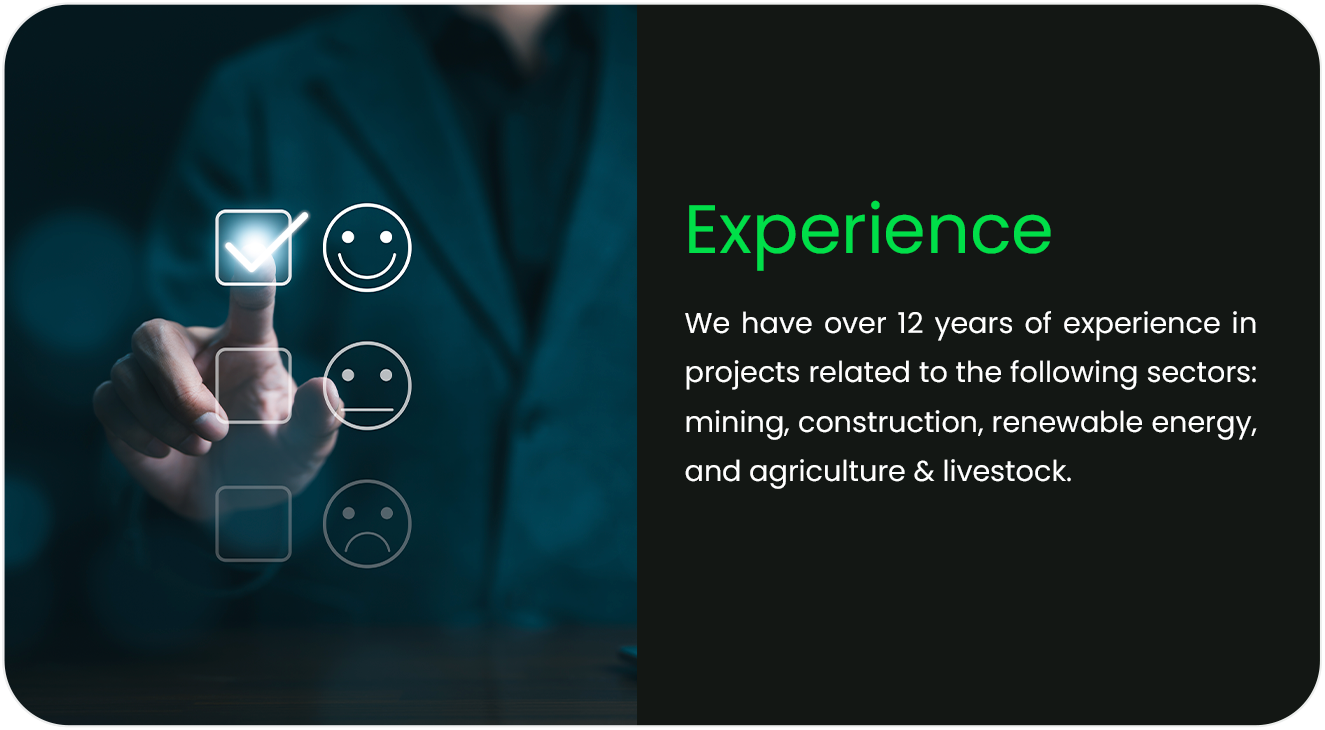 Experience

We have over 12 years of experience in projects related to the following sectors: mining, construction, renewable energy, and agriculture & livestock.